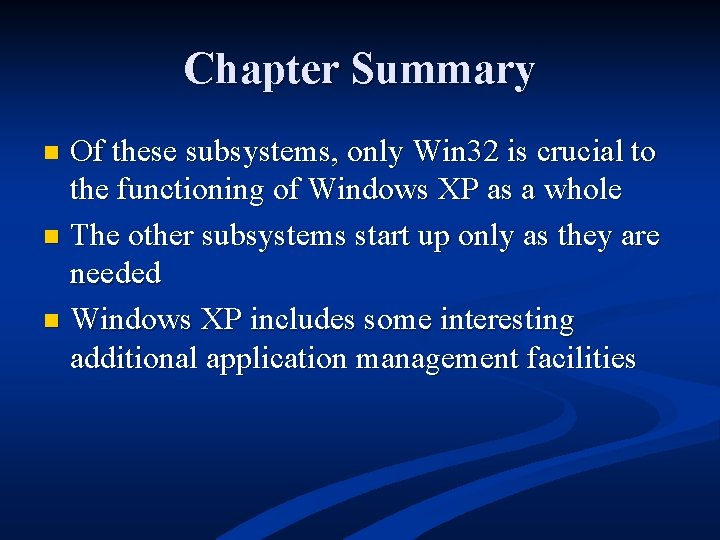 Chapter Summary

- Of these subsystems, only Win32 is crucial to the functioning of Windows XP as a whole
- The other subsystems start up only as they are needed
- Windows XP includes some interesting additional application management facilities